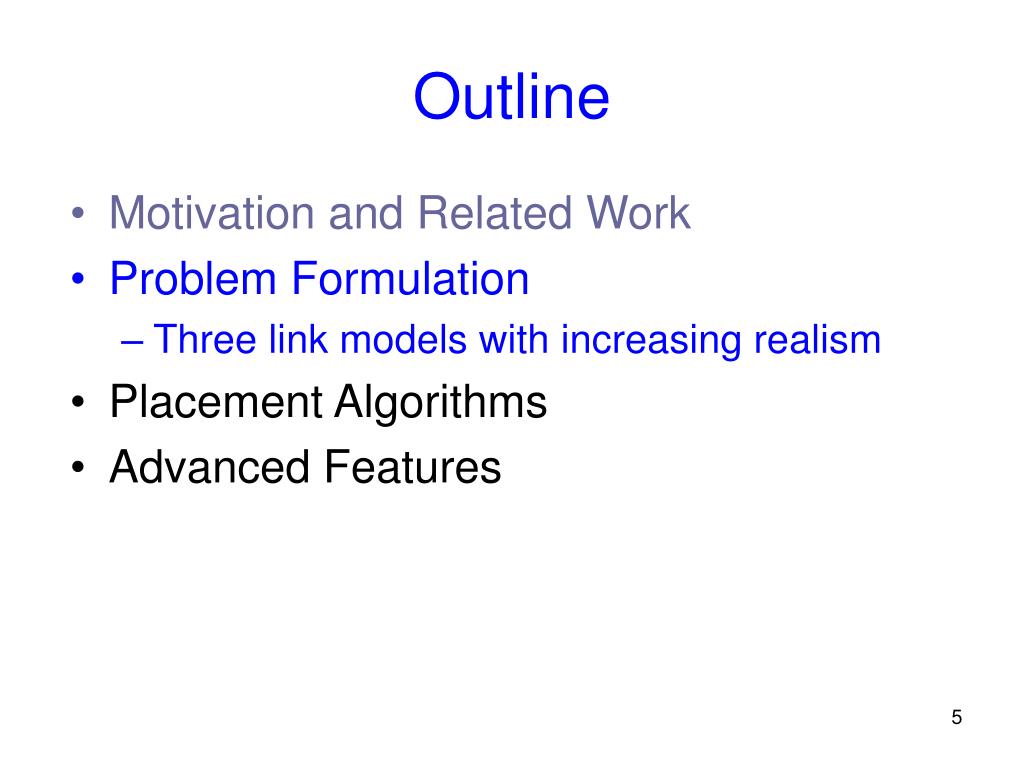 Outline

• Motivation and Related Work
• Problem Formulation
– Three link models with increasing realism
• Placement Algorithms
• Advanced Features

5